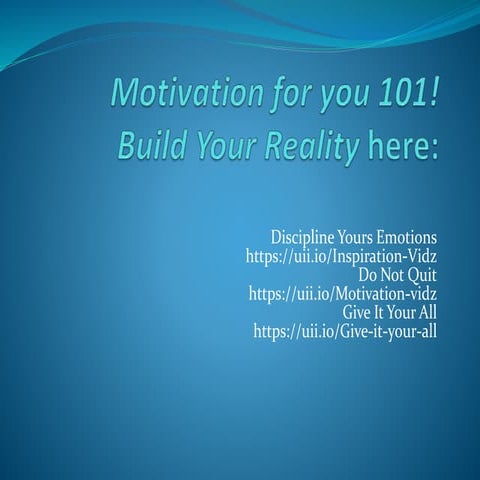 Motivation for you 101!
Build Your Reality here:

Discipline Yours Emotions
https://uii.io/Inspiration-Vidz
Do Not Quit
https://uii.io/Motivation-vidz
Give It Your All
https://uii.io/Give-it-your-all